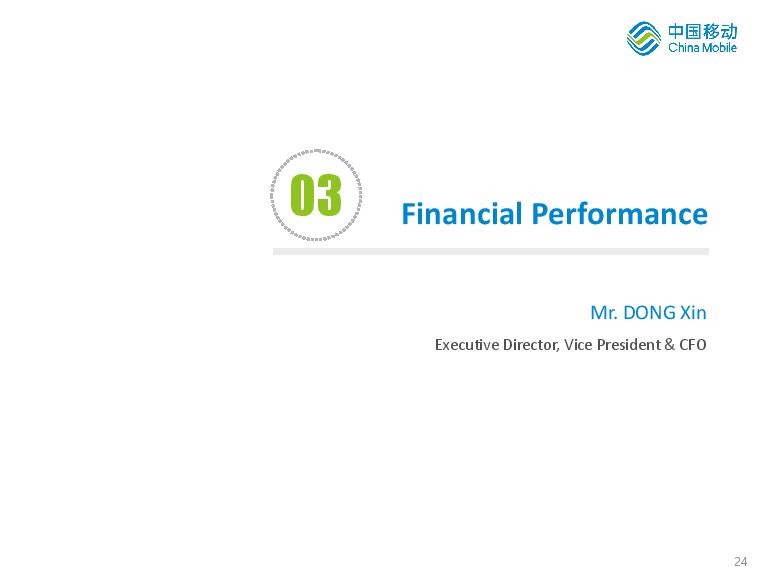 中国移动
China Mobile

03

Financial Performance

Mr. DONG Xin

Executive Director, Vice President & CFO

24